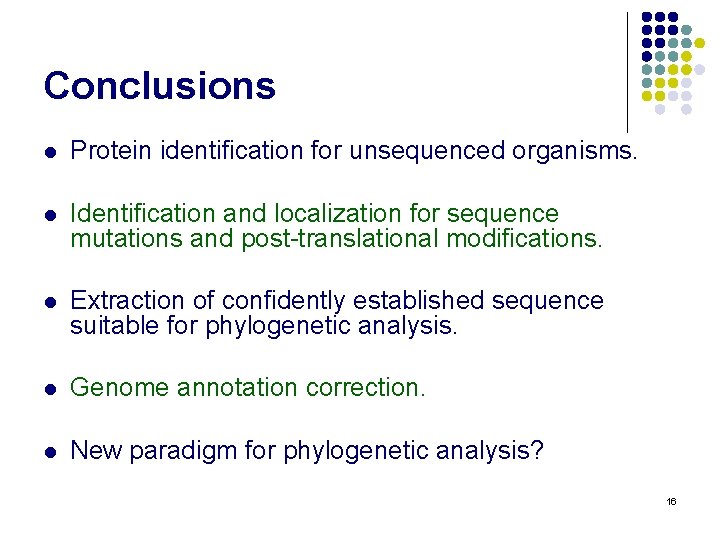 Conclusions

- Protein identification for unsequenced organisms.

- Identification and localization for sequence mutations and post-translational modifications.

- Extraction of confidently established sequence suitable for phylogenetic analysis.

- Genome annotation correction.

- New paradigm for phylogenetic analysis?

16